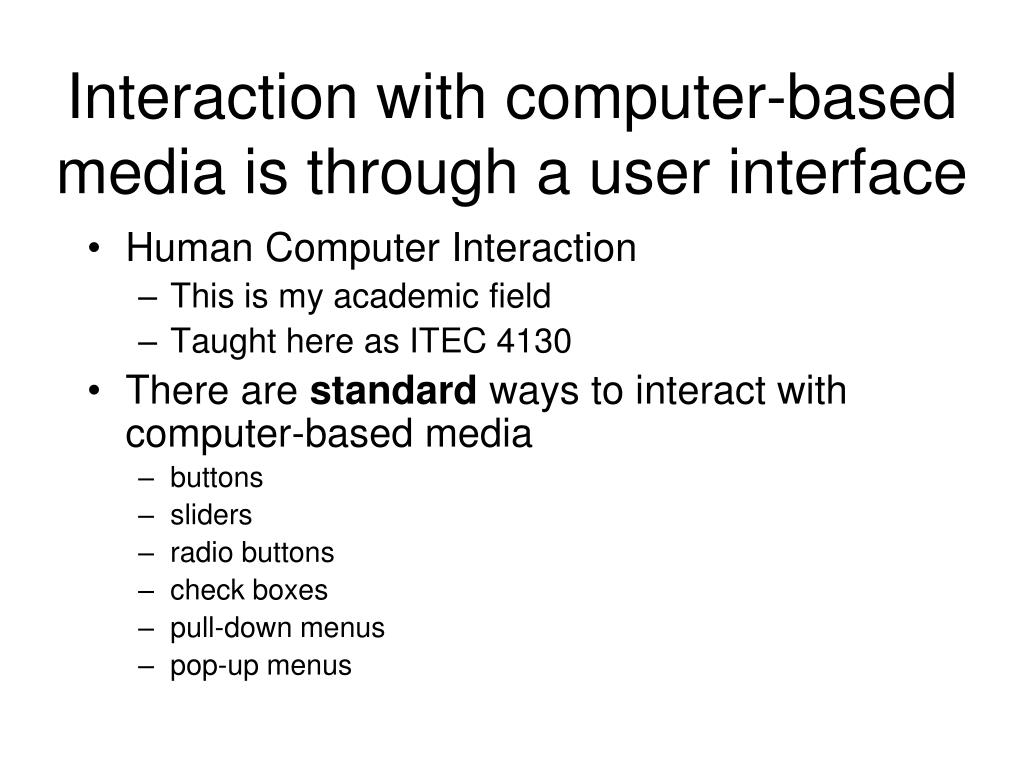 Interaction with computer-based media is through a user interface

• Human Computer Interaction
  – This is my academic field
  – Taught here as ITEC 4130
• There are **standard** ways to interact with computer-based media
  – buttons
  – sliders
  – radio buttons
  – check boxes
  – pull-down menus
  – pop-up menus